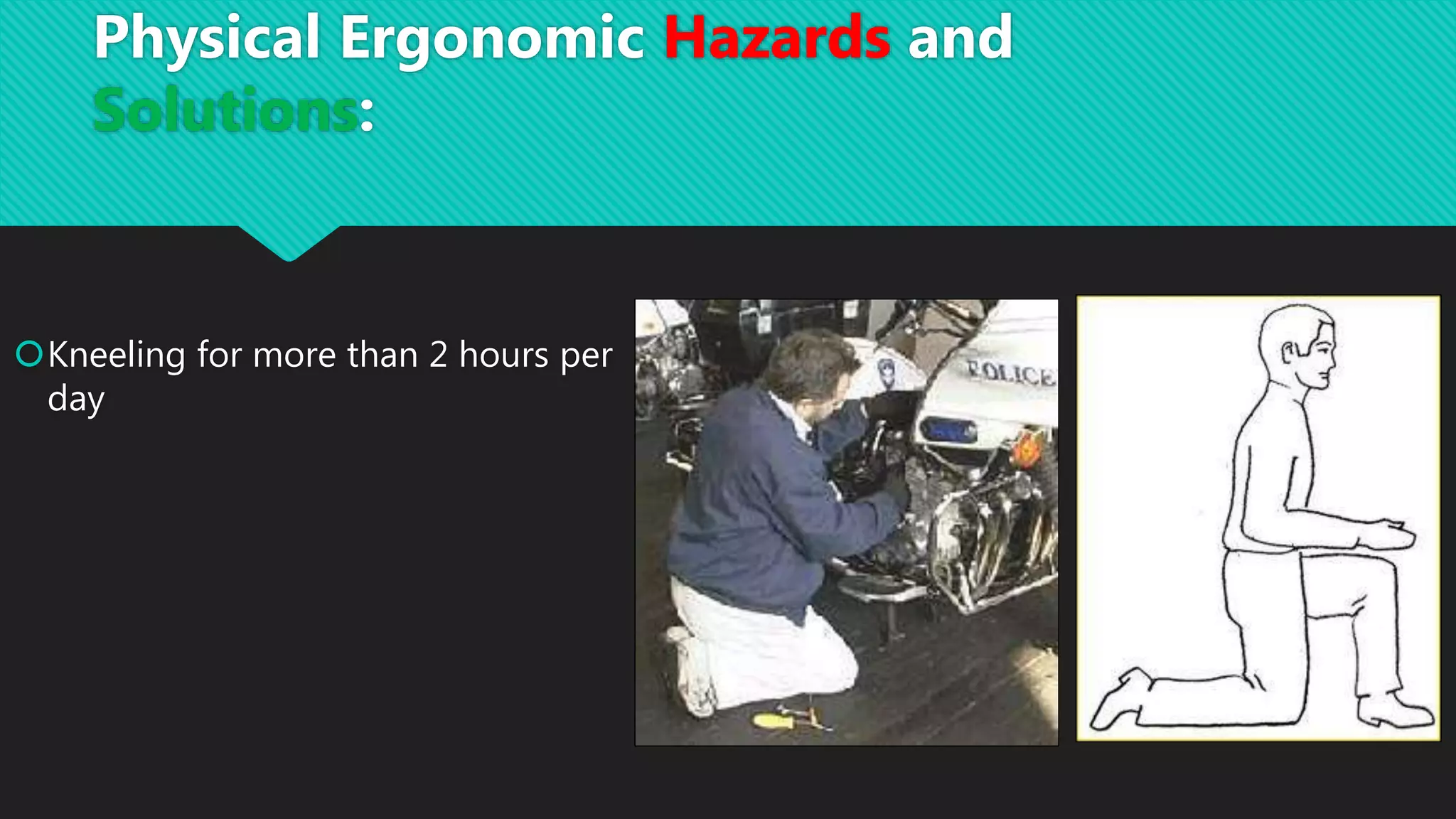 Physical Ergonomic Hazards and Solutions:

Kneeling for more than 2 hours per day

POLICE